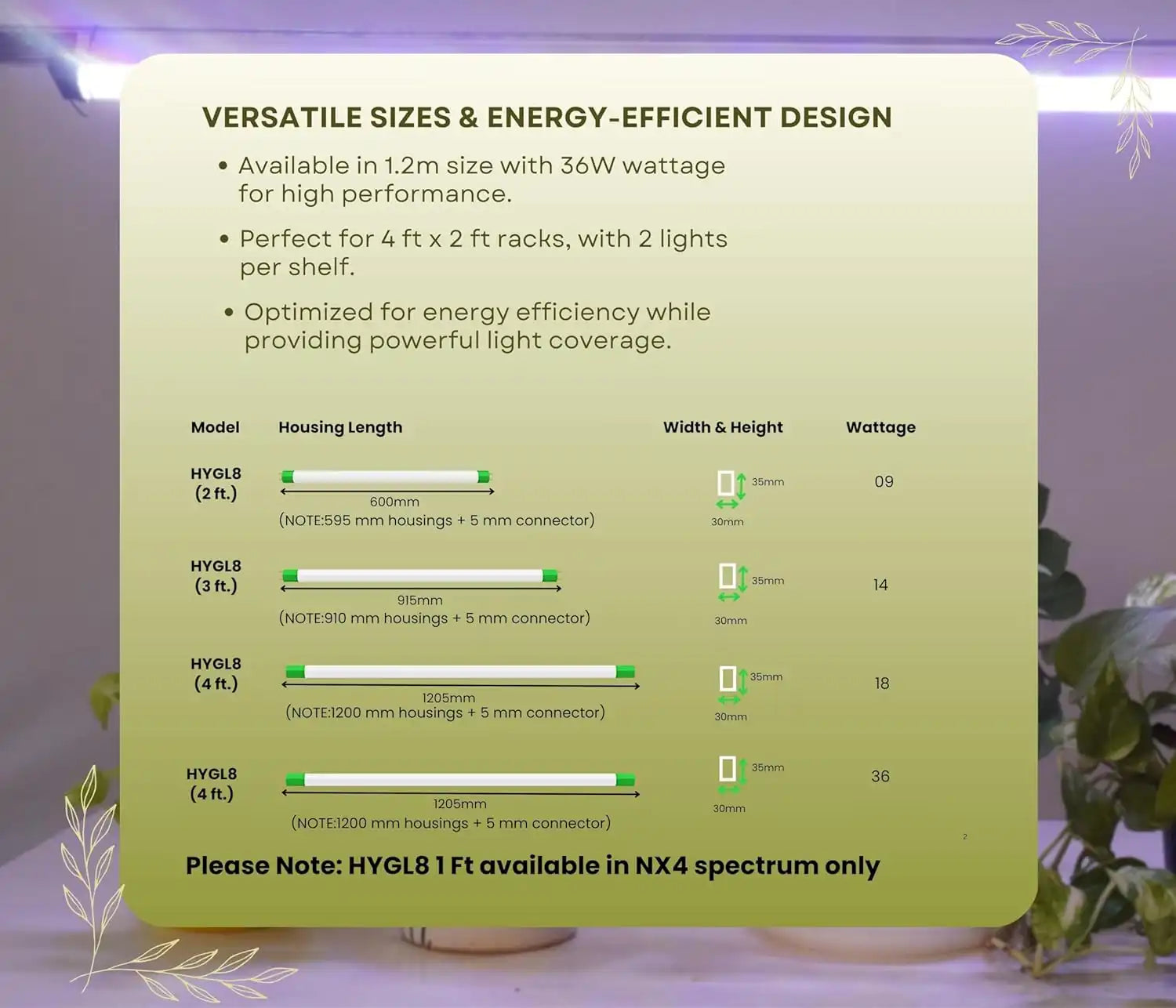 VERSATILE SIZES & ENERGY-EFFICIENT DESIGN

• Available in 1.2m size with 36W wattage for high performance.

• Perfect for 4 ft x 2 ft racks, with 2 lights per shelf.

• Optimized for energy efficiency while providing powerful light coverage.

| Model | Housing Length | Width & Height | Wattage |
|---|---|---|---|
| HYGL8 (2 ft.) | 600mm (NOTE:595 mm housings + 5 mm connector) | 35mm 30mm | 09 |
| HYGL8 (3 ft.) | 915mm (NOTE:910 mm housings + 5 mm connector) | 35mm 30mm | 14 |
| HYGL8 (4 ft.) | 1205mm (NOTE:1200 mm housings + 5 mm connector) | 35mm 30mm | 18 |
| HYGL8 (4 ft.) | 1205mm (NOTE:1200 mm housings + 5 mm connector) | 35mm 30mm | 36 |

2

Please Note: HYGL8 1 Ft available in NX4 spectrum only